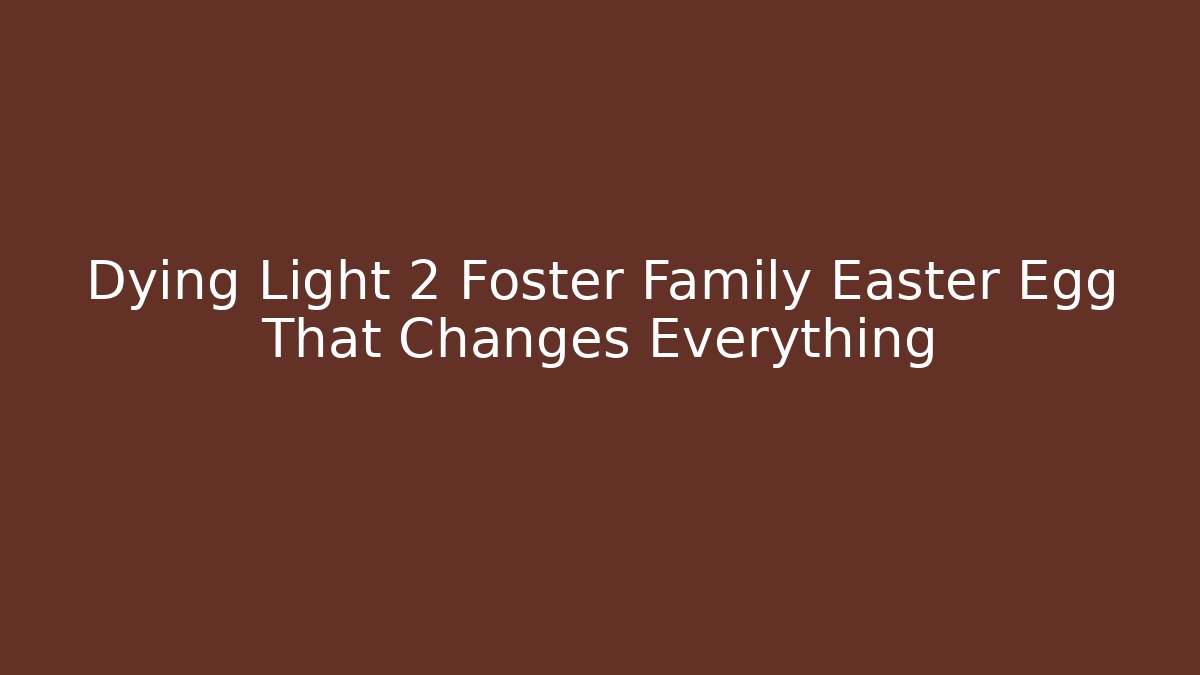 Dying Light 2 Foster Family Easter Egg That Changes Everything